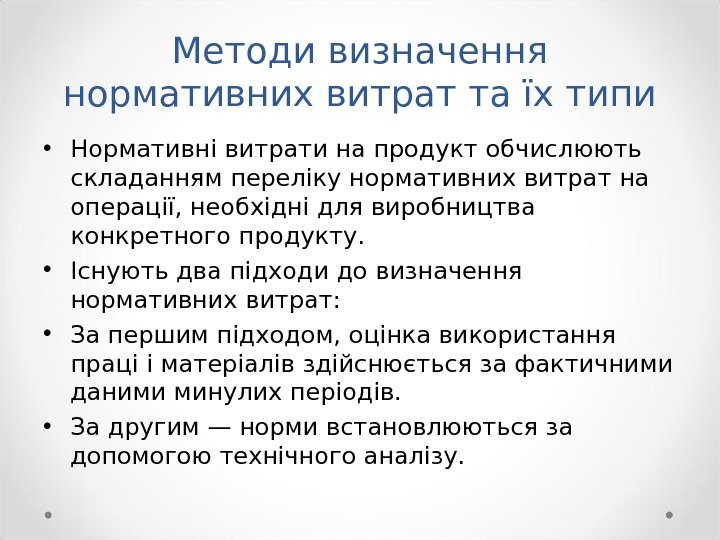 Методи визначення нормативних витрат та їх типи

• Нормативні витрати на продукт обчислюють складанням переліку нормативних витрат на операції, необхідні для виробництва конкретного продукту.
• Існують два підходи до визначення нормативних витрат:
• За першим підходом, оцінка використання праці і матеріалів здійснюється за фактичними даними минулих періодів.
• За другим — норми встановлюються за допомогою технічного аналізу.